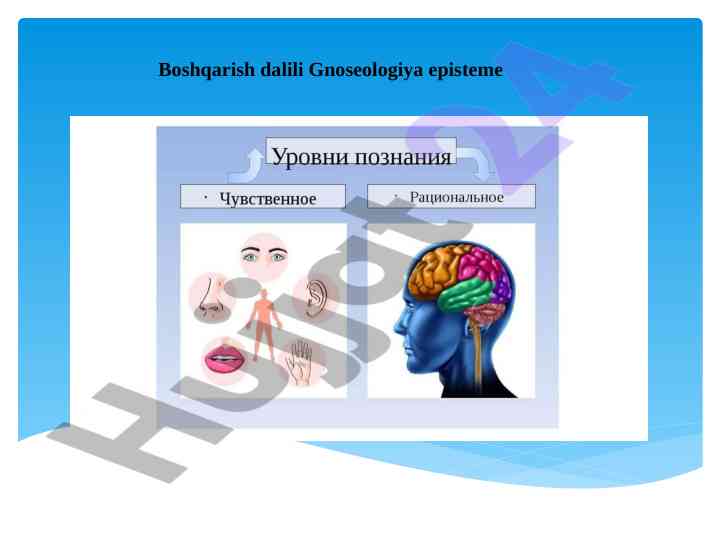 Boshqarish dalili Gnoseologiya episteme

Уровни познания

· Чувственное

· Рациональное

Hujjat24